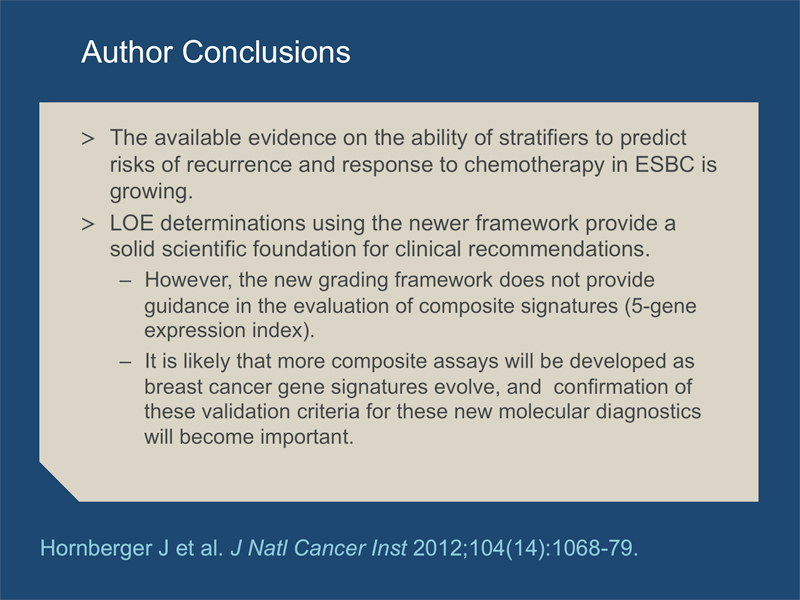 Author Conclusions

> The available evidence on the ability of stratifiers to predict risks of recurrence and response to chemotherapy in ESBC is growing.

> LOE determinations using the newer framework provide a solid scientific foundation for clinical recommendations.

– However, the new grading framework does not provide guidance in the evaluation of composite signatures (5-gene expression index).

– It is likely that more composite assays will be developed as breast cancer gene signatures evolve, and confirmation of these validation criteria for these new molecular diagnostics will become important.

Hornberger J et al. J Natl Cancer Inst 2012;104(14):1068-79.